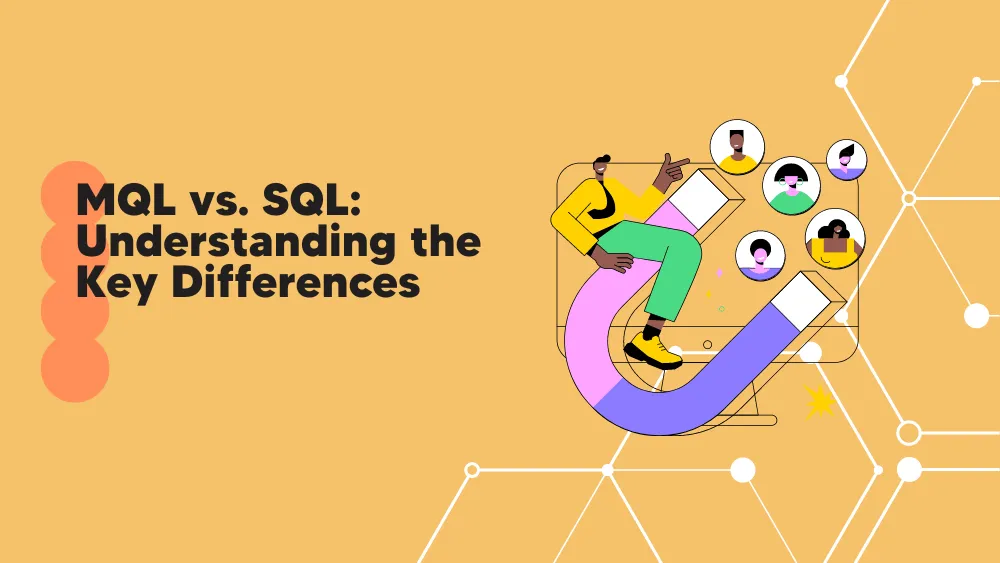 MQL vs. SQL: Understanding the Key Differences